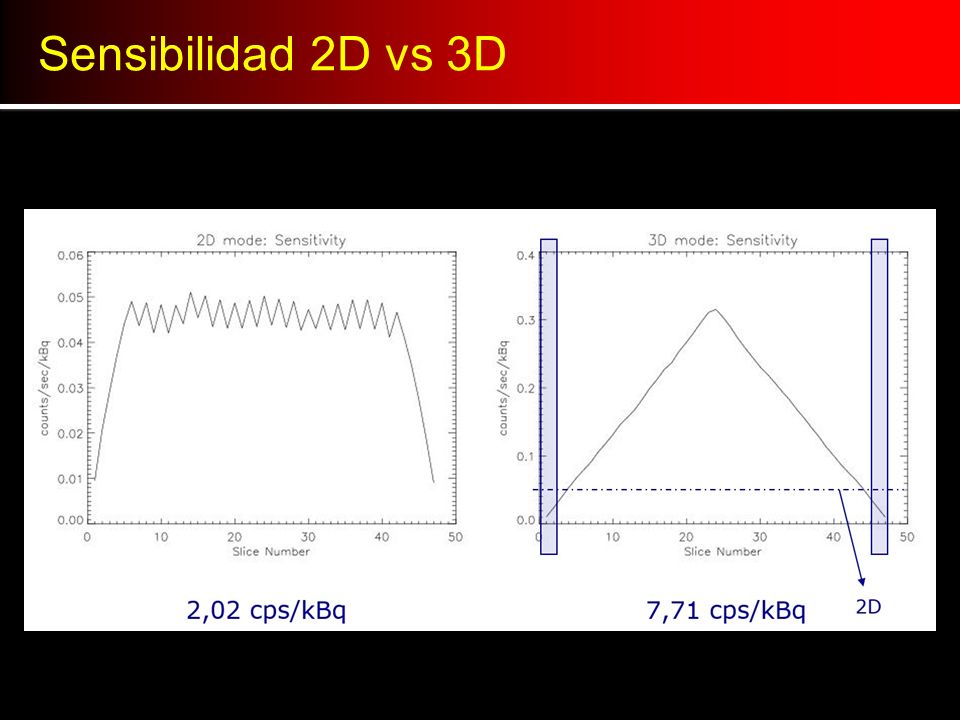 Sensibilidad 2D vs 3D

2D mode: Sensitivity

counts/sec/kBq

0.06
0.05
0.04
0.03
0.02
0.01
0.00

0 10 20 30 40 50

Slice Number

2,02 cps/kBq

3D mode: Sensitivity

counts/sec/kBq

0.4
0.3
0.2
0.1
0.0

0 10 20 30 40 50

Slice Number

7,71 cps/kBq

2D